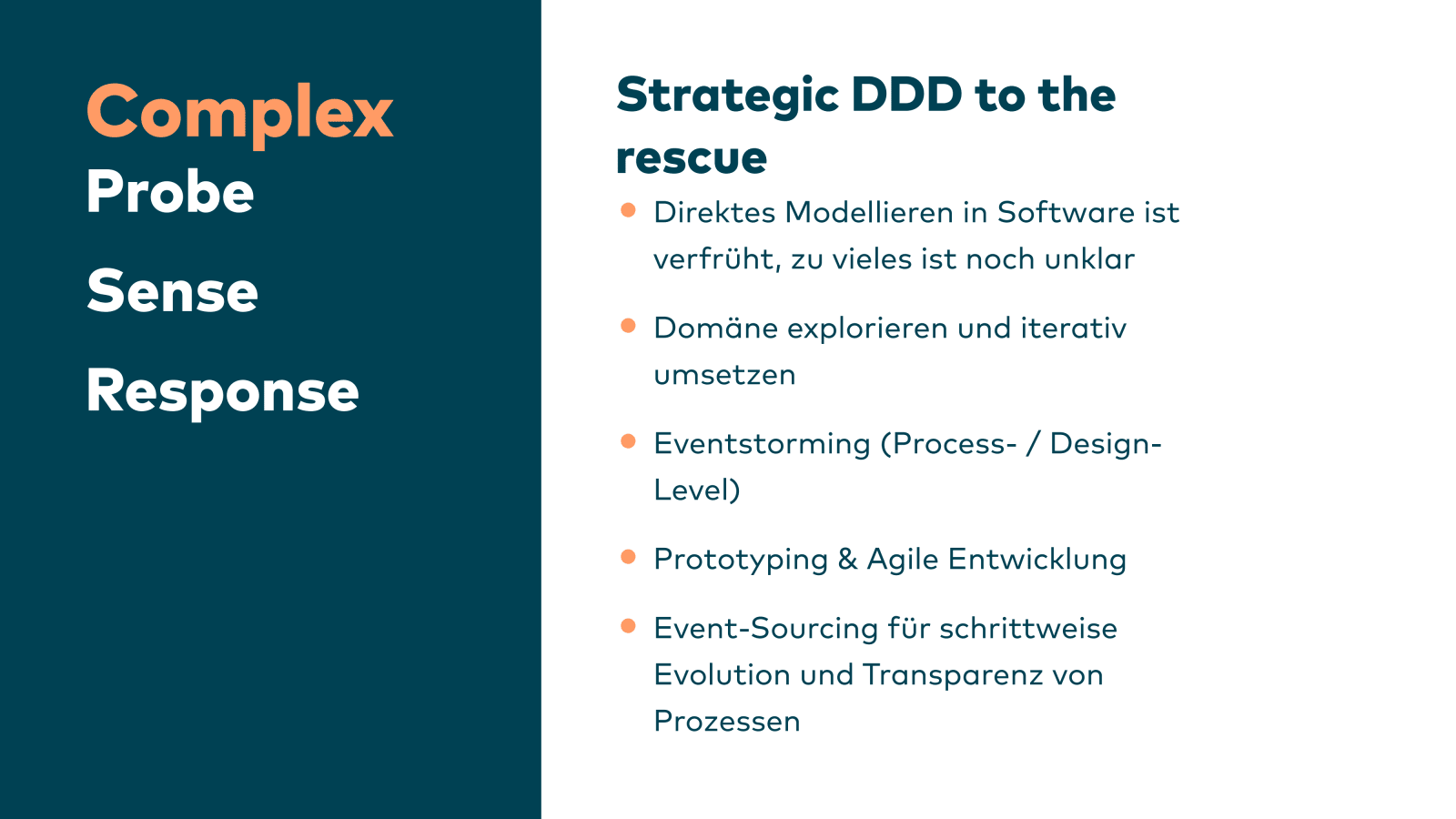 Complex
Probe

Sense

Response

Strategic DDD to the rescue

- Direktes Modellieren in Software ist verfrüht, zu vieles ist noch unklar
- Domäne explorieren und iterativ umsetzen
- Eventstorming (Process- / Design-Level)
- Prototyping & Agile Entwicklung
- Event-Sourcing für schrittweise Evolution und Transparenz von Prozessen